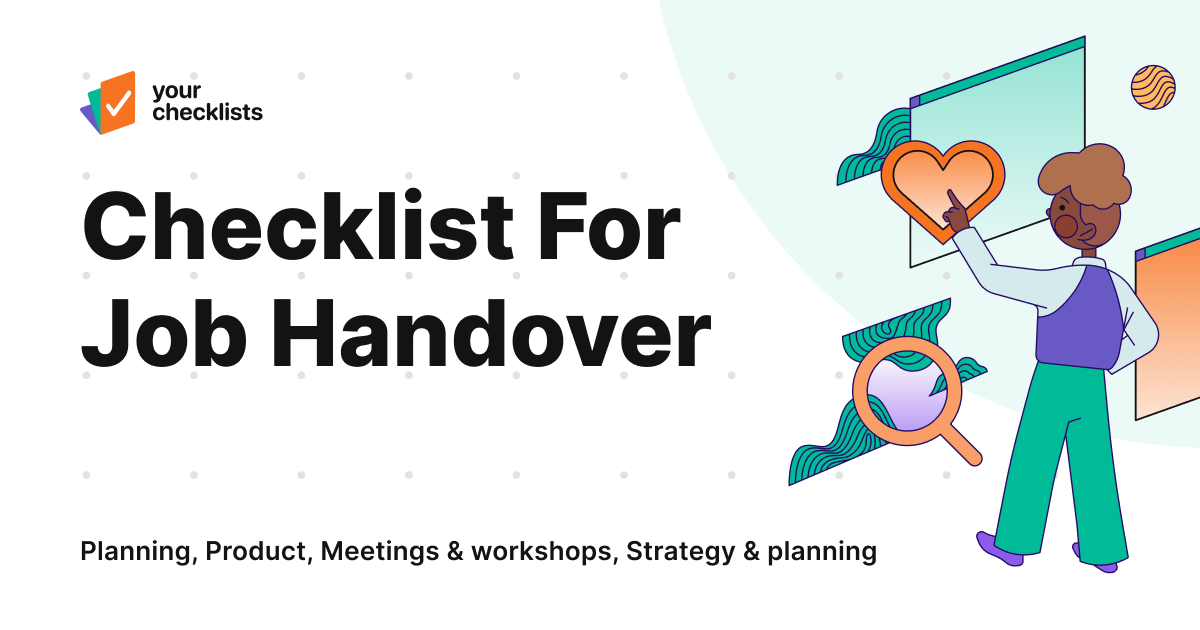 your checklists

Checklist For Job Handover

Planning, Product, Meetings & workshops, Strategy & planning